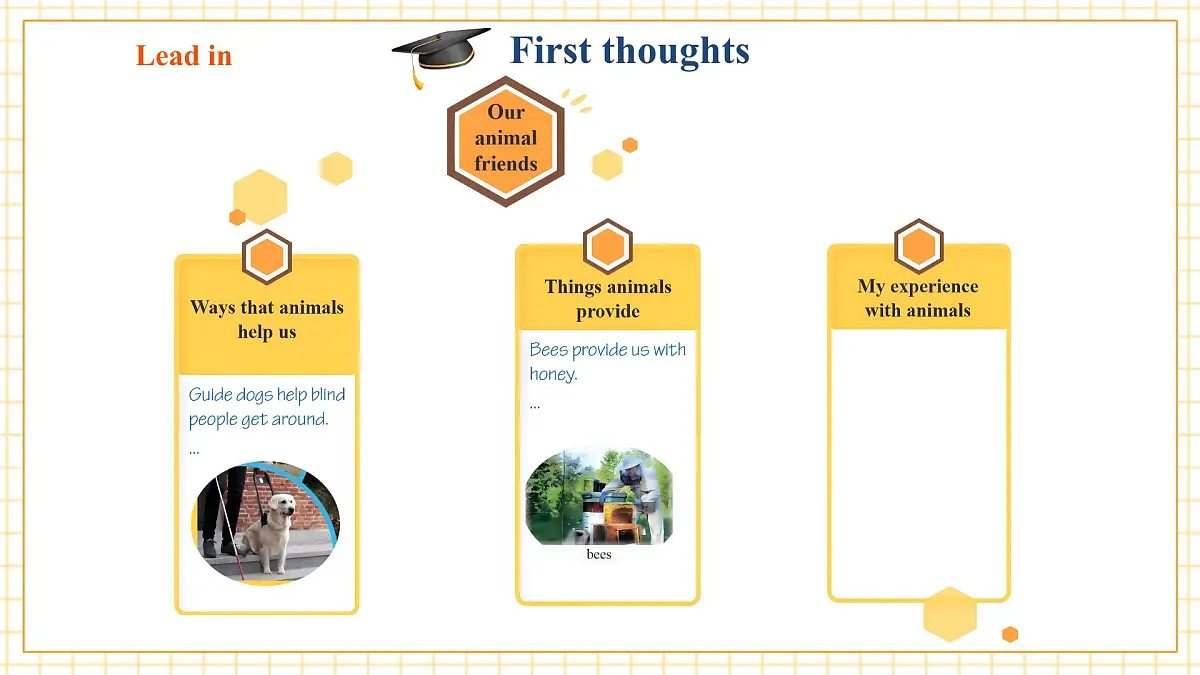 Lead in

First thoughts

Our animal friends

Ways that animals help us

Guide dogs help blind people get around.

...

Things animals provide

Bees provide us with honey.

...

bees

My experience with animals